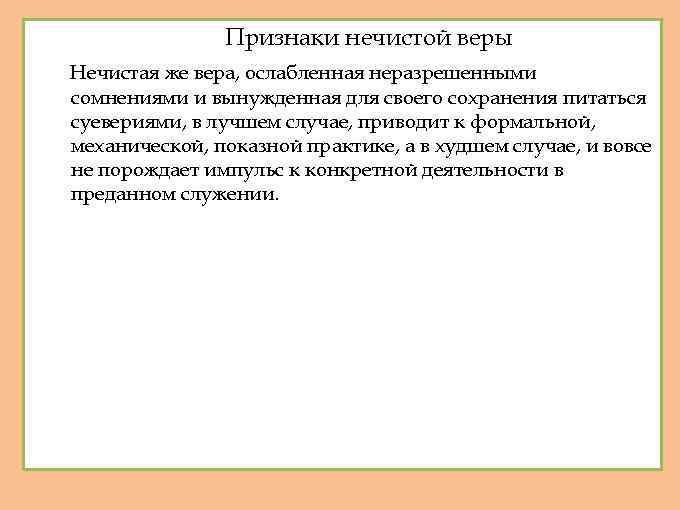 Признаки нечистой веры

Нечистая же вера, ослабленная неразрешенными сомнениями и вынужденная для своего сохранения питаться суевериями, в лучшем случае, приводит к формальной, механической, показной практике, а в худшем случае, и вовсе не порождает импульс к конкретной деятельности в преданном служении.